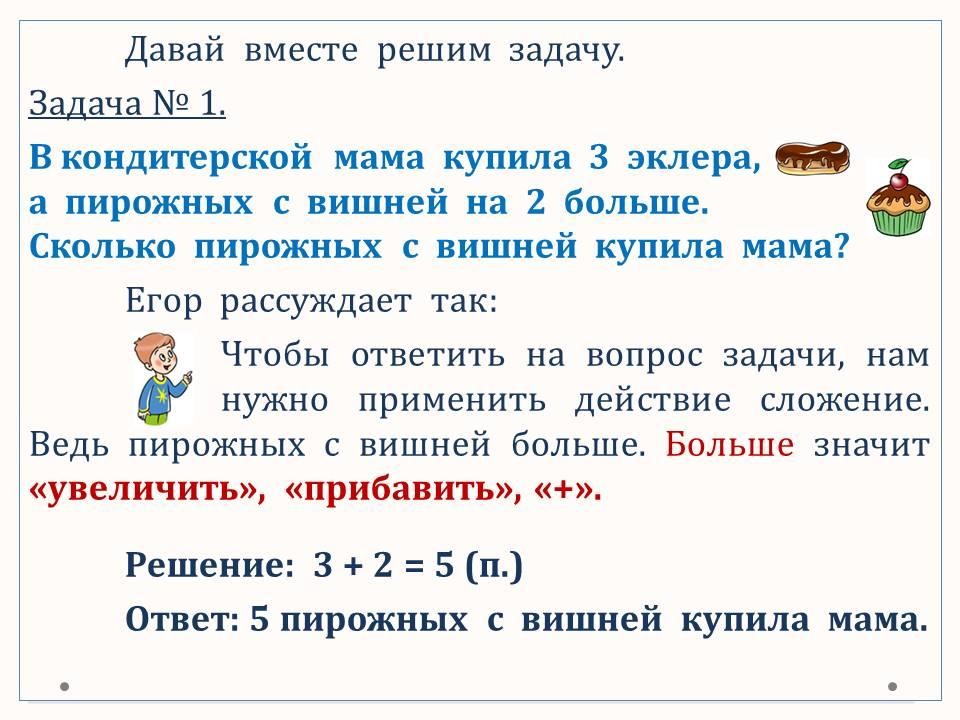 Давай вместе решим задачу.

Задача № 1.

В кондитерской мама купила 3 эклера, а пирожных с вишней на 2 больше. Сколько пирожных с вишней купила мама?

Егор рассуждает так:

Чтобы ответить на вопрос задачи, нам нужно применить действие сложение. Ведь пирожных с вишней больше. Больше значит «увеличить», «прибавить», «+».

Решение: $3 + 2 = 5$ (п.)

Ответ: 5 пирожных с вишней купила мама.